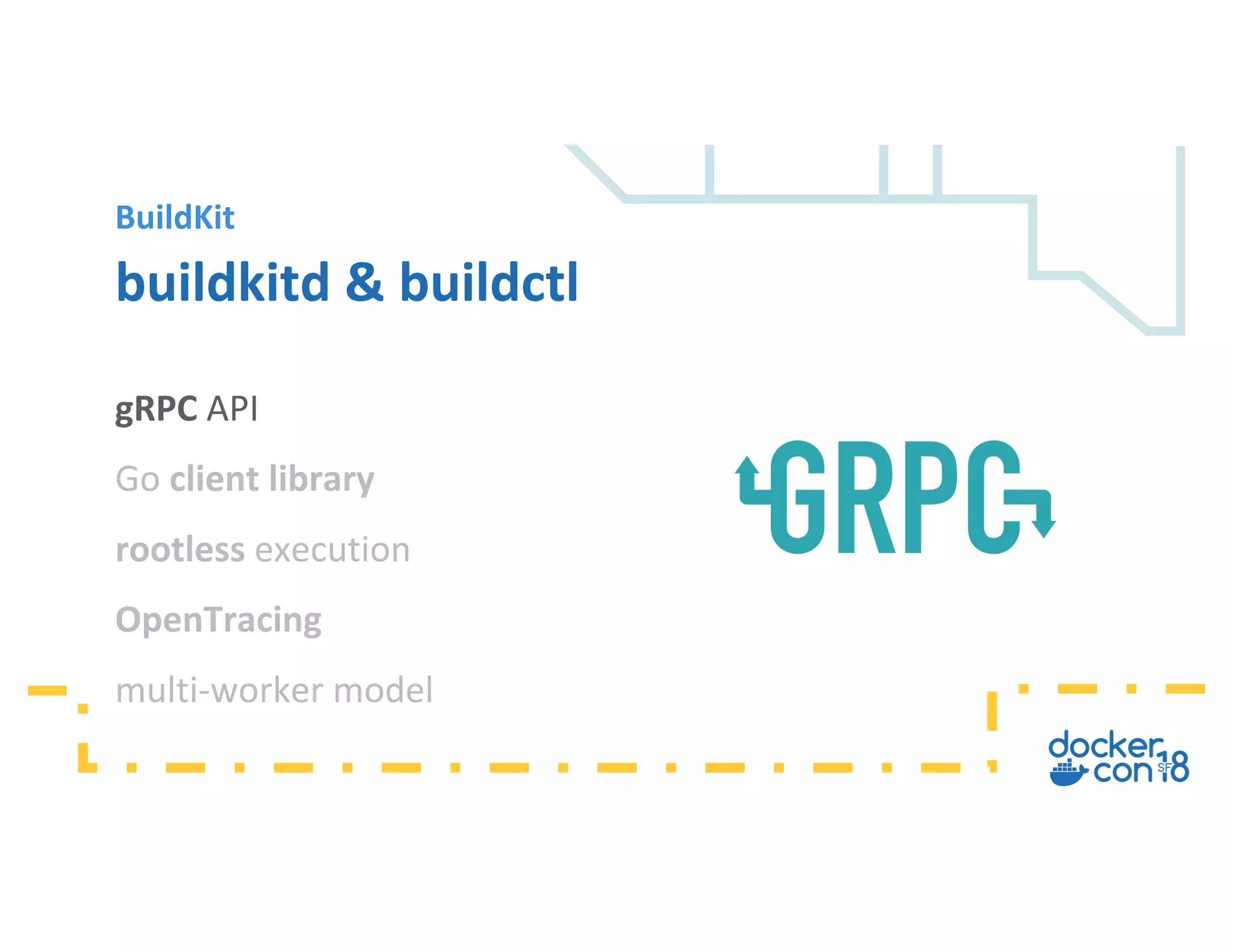 BuildKit

buildkitd & buildctl

gRPC API

Go client library

rootless execution

OpenTracing

multi-worker model

GRPC

docker con SF 18